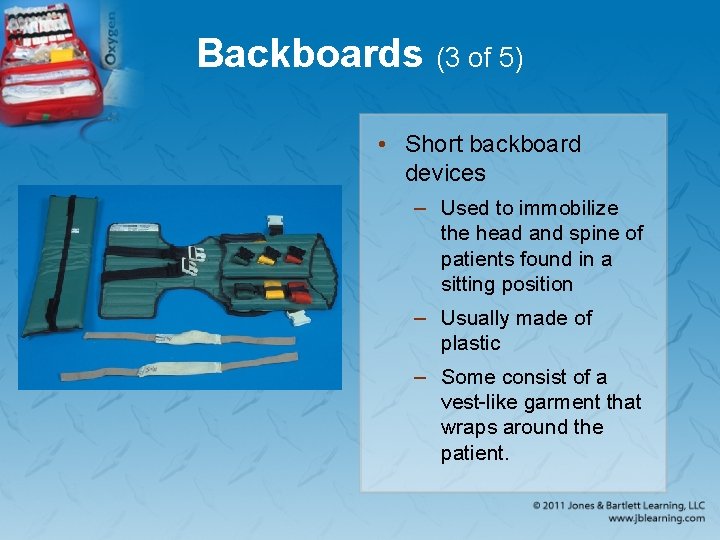 Oxygen

Backboards (3 of 5)

• Short backboard devices
– Used to immobilize the head and spine of patients found in a sitting position
– Usually made of plastic
– Some consist of a vest-like garment that wraps around the patient.

© 2011 Jones & Bartlett Learning, LLC
www.jblearning.com